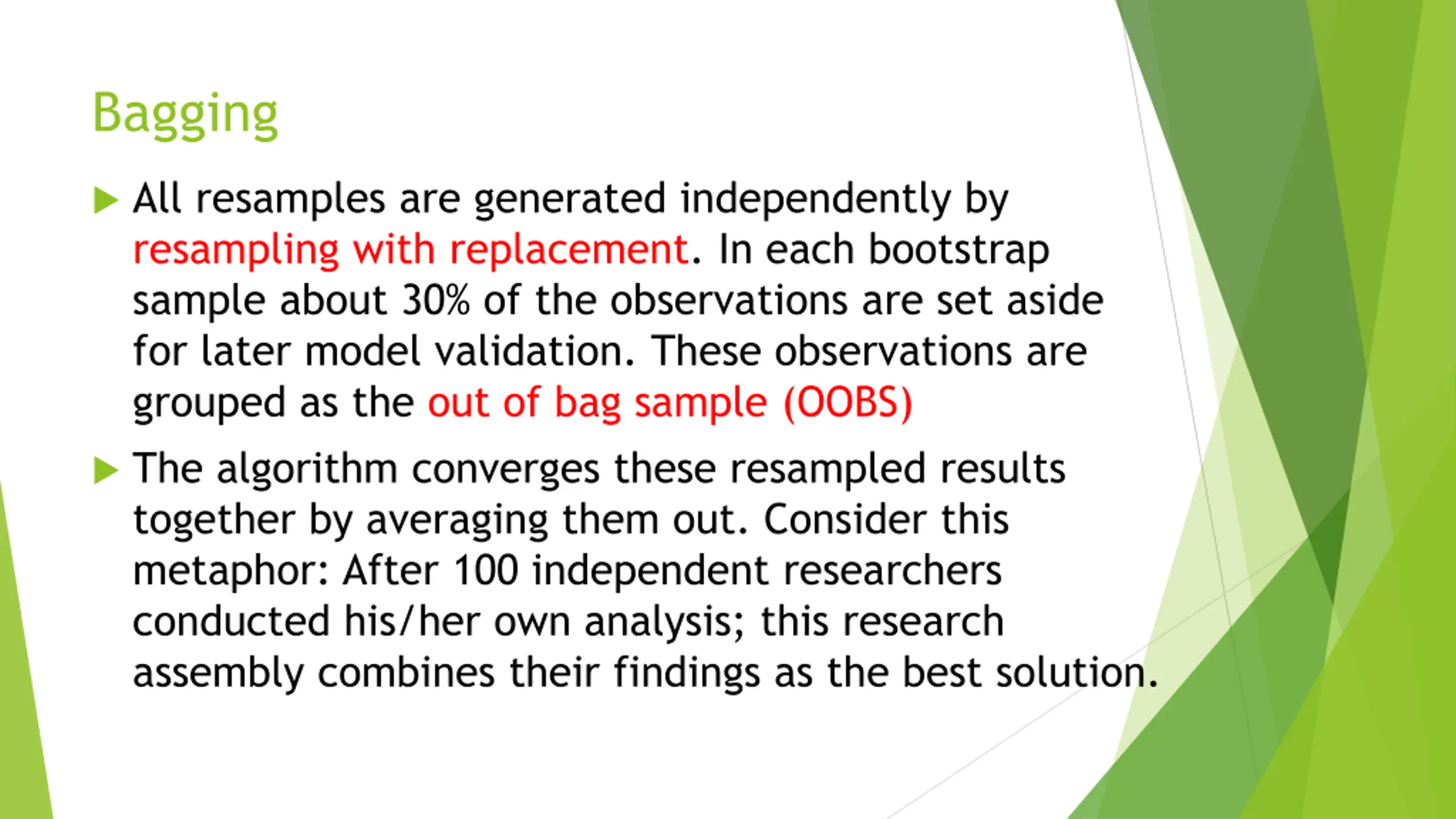 Bagging

All resamples are generated independently by resampling with replacement. In each bootstrap sample about 30% of the observations are set aside for later model validation. These observations are grouped as the out of bag sample (OOBS)

The algorithm converges these resampled results together by averaging them out. Consider this metaphor: After 100 independent researchers conducted his/her own analysis; this research assembly combines their findings as the best solution.